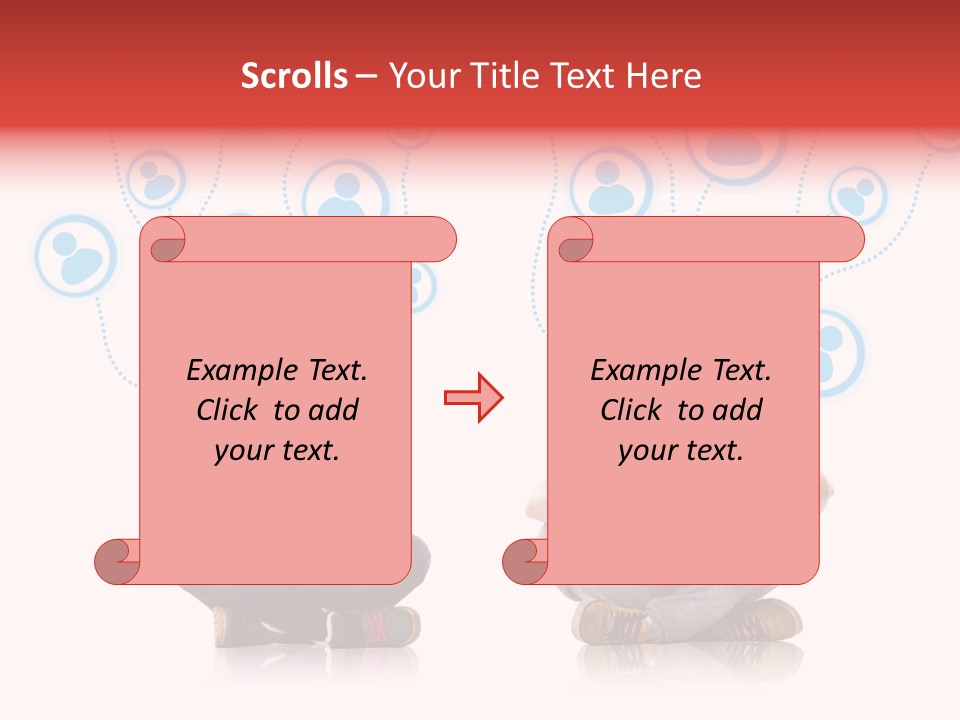 Scrolls – Your Title Text Here

Example Text. Click to add your text.

Example Text. Click to add your text.